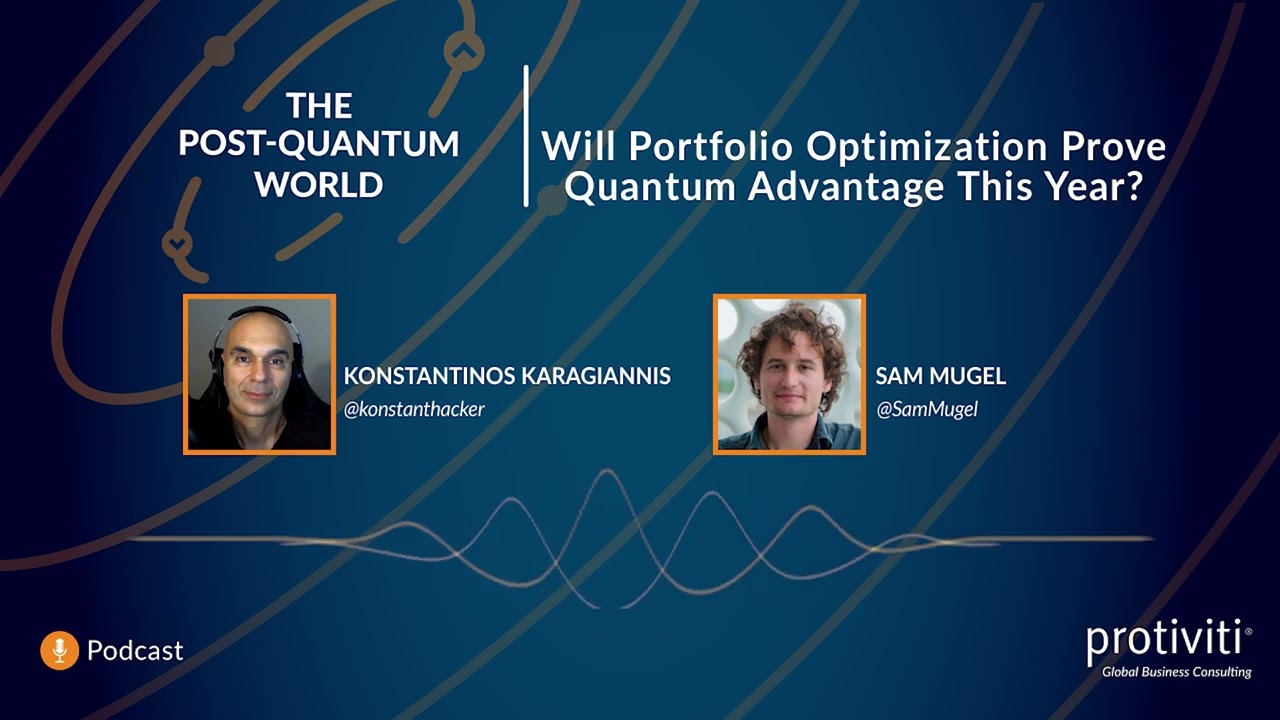 THE POST-QUANTUM WORLD

Will Portfolio Optimization Prove Quantum Advantage This Year?

KONSTANTINOS KARAGIANNIS
@konstanthacker

SAM MUGEL
@SamMugel

Podcast

protiviti®
Global Business Consulting